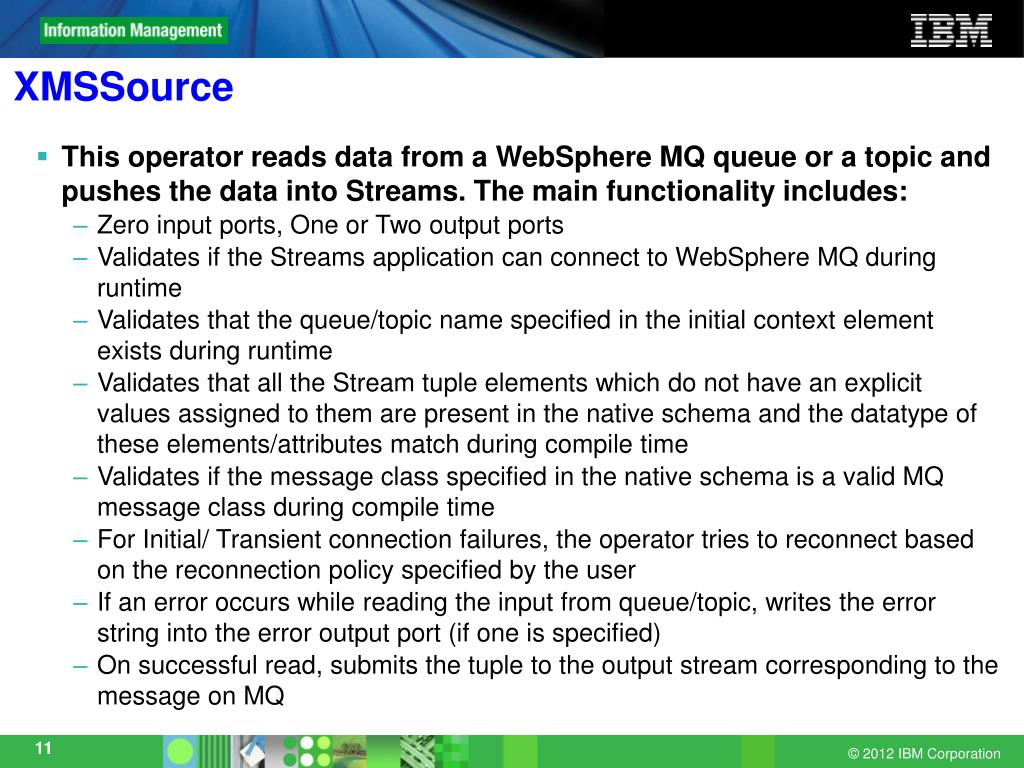 Information Management

IBM

XMSSource

▪ This operator reads data from a WebSphere MQ queue or a topic and pushes the data into Streams. The main functionality includes:
– Zero input ports, One or Two output ports
– Validates if the Streams application can connect to WebSphere MQ during runtime
– Validates that the queue/topic name specified in the initial context element exists during runtime
– Validates that all the Stream tuple elements which do not have an explicit values assigned to them are present in the native schema and the datatype of these elements/attributes match during compile time
– Validates if the message class specified in the native schema is a valid MQ message class during compile time
– For Initial/ Transient connection failures, the operator tries to reconnect based on the reconnection policy specified by the user
– If an error occurs while reading the input from queue/topic, writes the error string into the error output port (if one is specified)
– On successful read, submits the tuple to the output stream corresponding to the message on MQ

11

© 2012 IBM Corporation